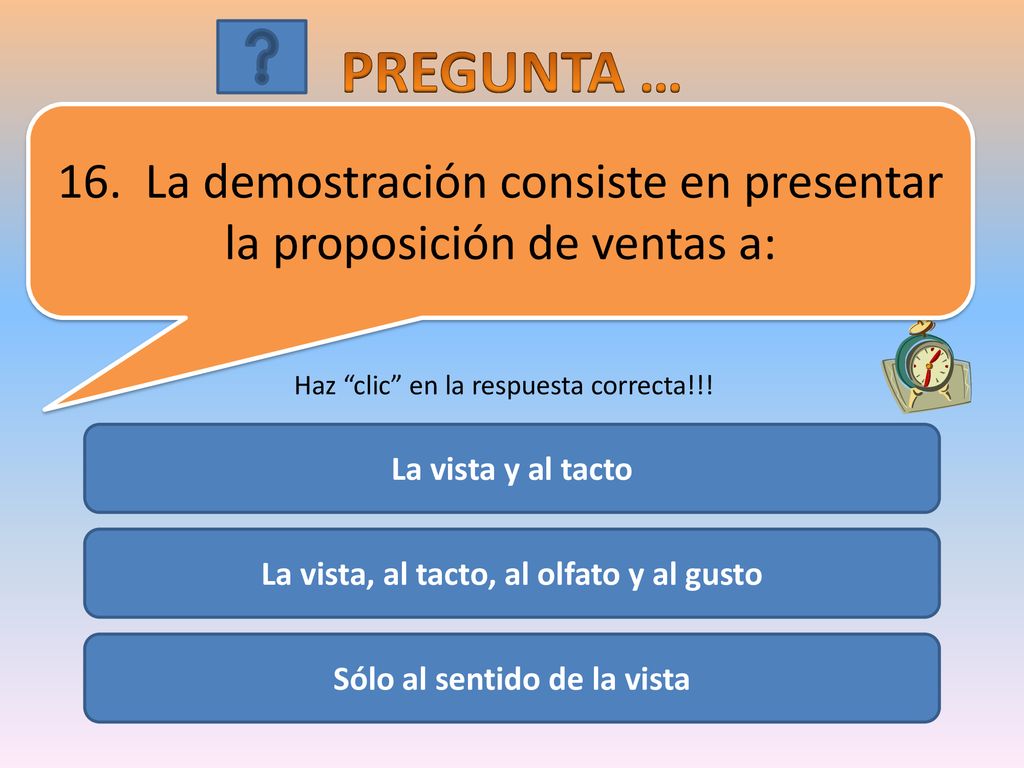 ?

PREGUNTA …

16. La demostración consiste en presentar la proposición de ventas a:

Haz “clic” en la respuesta correcta!!!

La vista y al tacto

La vista, al tacto, al olfato y al gusto

Sólo al sentido de la vista